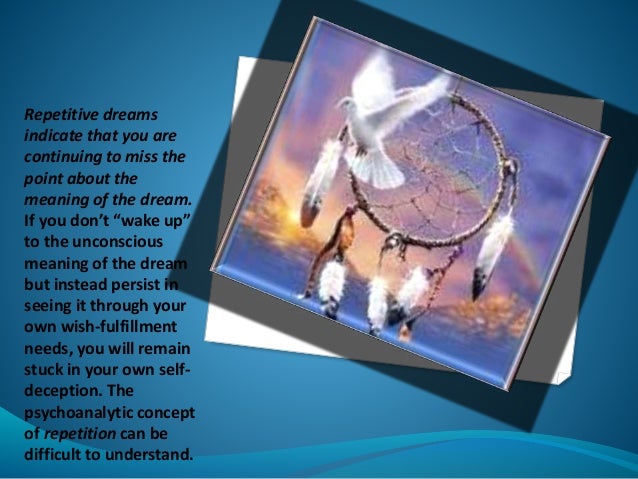 Repetitive dreams indicate that you are continuing to miss the point about the meaning of the dream. If you don't "wake up" to the unconscious meaning of the dream but instead persist in seeing it through your own wish-fulfillment needs, you will remain stuck in your own self-deception. The psychoanalytic concept of repetition can be difficult to understand.